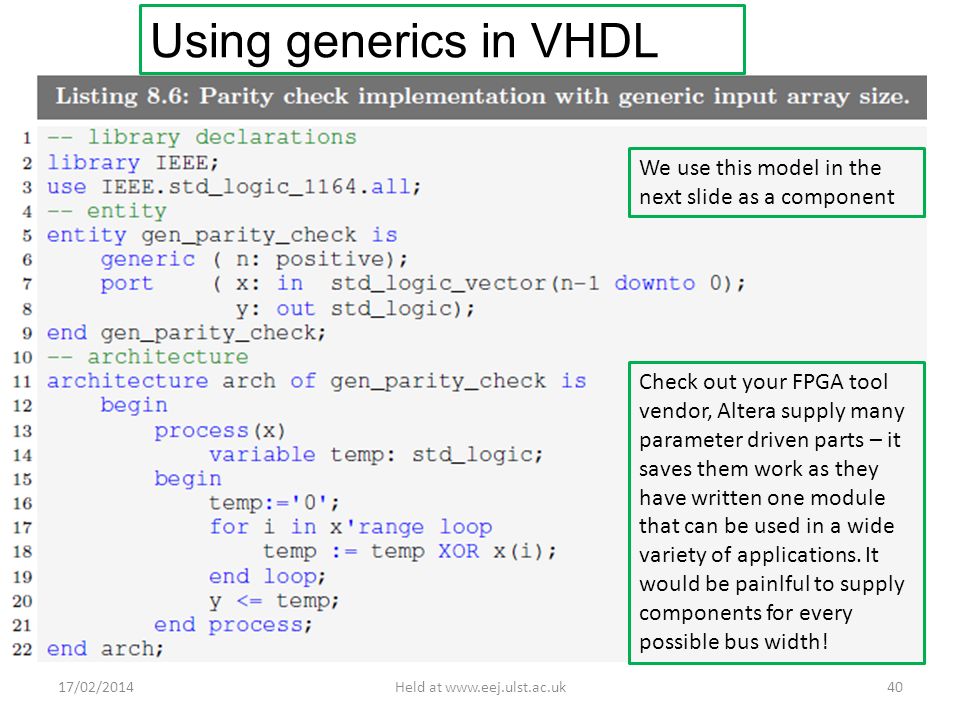 Using generics in VHDL

Listing 8.6: Parity check implementation with generic input array size.

1 -- library declarations
2 library IEEE;
3 use IEEE.std_logic_1164.all;
4 -- entity
5 entity gen_parity_check is
6 generic ( n: positive);
7 port ( x: in std_logic_vector(n-1 downto 0);
8 y: out std_logic);
9 end gen_parity_check;
10 -- architecture
11 architecture arch of gen_parity_check is
12 begin
13 process(x)
14 variable temp: std_logic;
15 begin
16 temp:='0';
17 for i in x'range loop
18 temp := temp XOR x(i);
19 end loop;
20 y <= temp;
21 end process;
22 end arch;

We use this model in the next slide as a component

Check out your FPGA tool vendor, Altera supply many parameter driven parts – it saves them work as they have written one module that can be used in a wide variety of applications. It would be painlful to supply components for every possible bus width!

17/02/2014

Held at www.eej.ulst.ac.uk

40